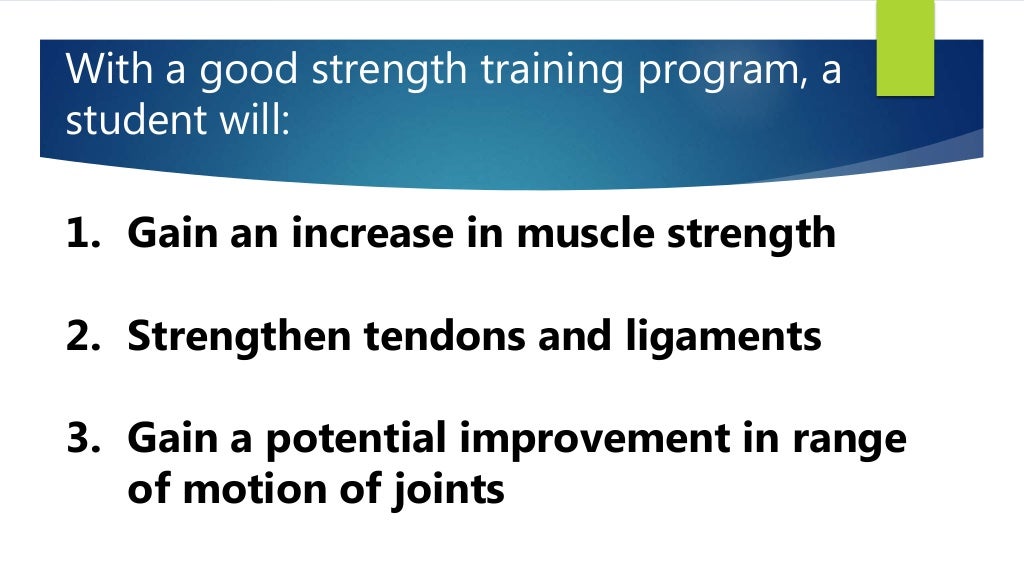 With a good strength training program, a student will:

1. Gain an increase in muscle strength

2. Strengthen tendons and ligaments

3. Gain a potential improvement in range of motion of joints